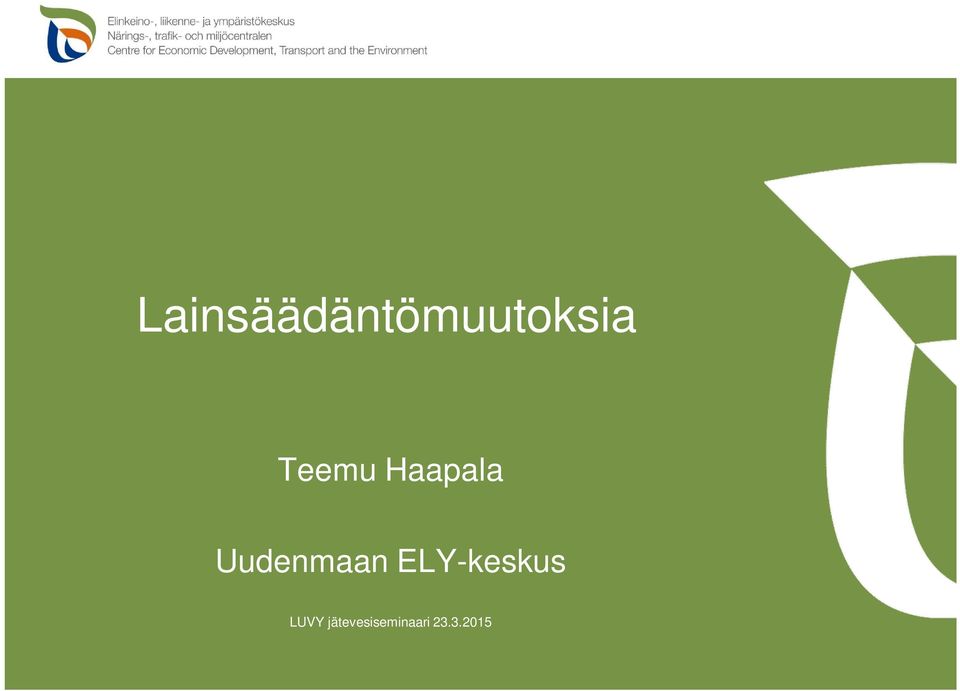 Elinkeino-, liikenne- ja ympäristökeskus
Närings-, trafik- och miljöcentralen
Centre for Economic Development, Transport and the Environment

Lainsäädäntömuutoksia

Teemu Haapala

Uudenmaan ELY-keskus

LUVY jätevesiseminaari 23.3.2015